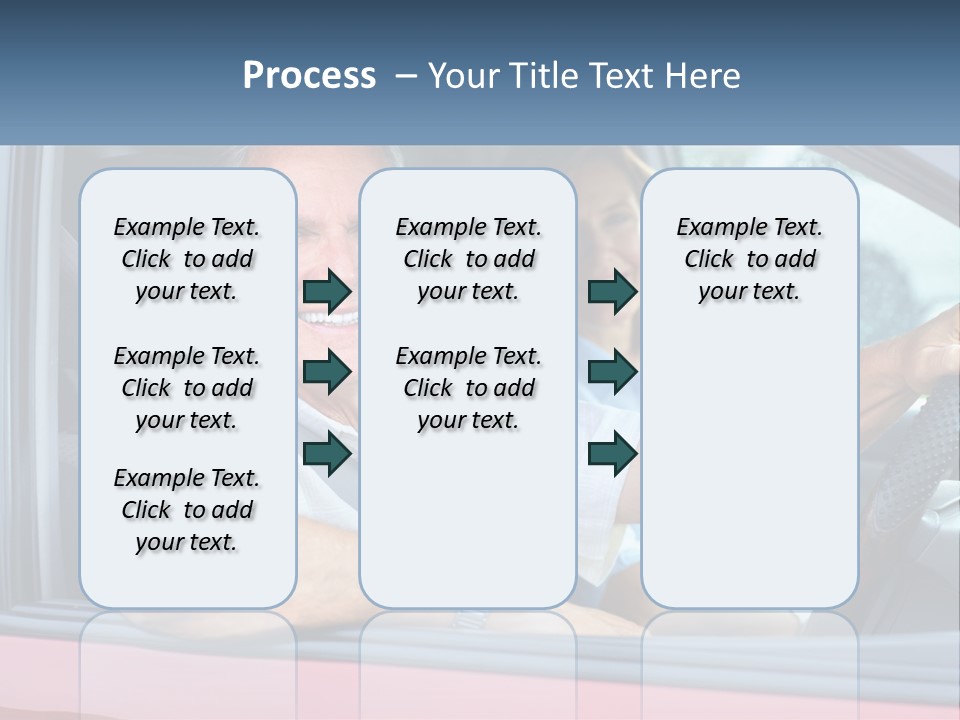 Process – Your Title Text Here

Example Text. Click to add your text.

Example Text. Click to add your text.

Example Text. Click to add your text.

Example Text. Click to add your text.

Example Text. Click to add your text.

Example Text. Click to add your text.